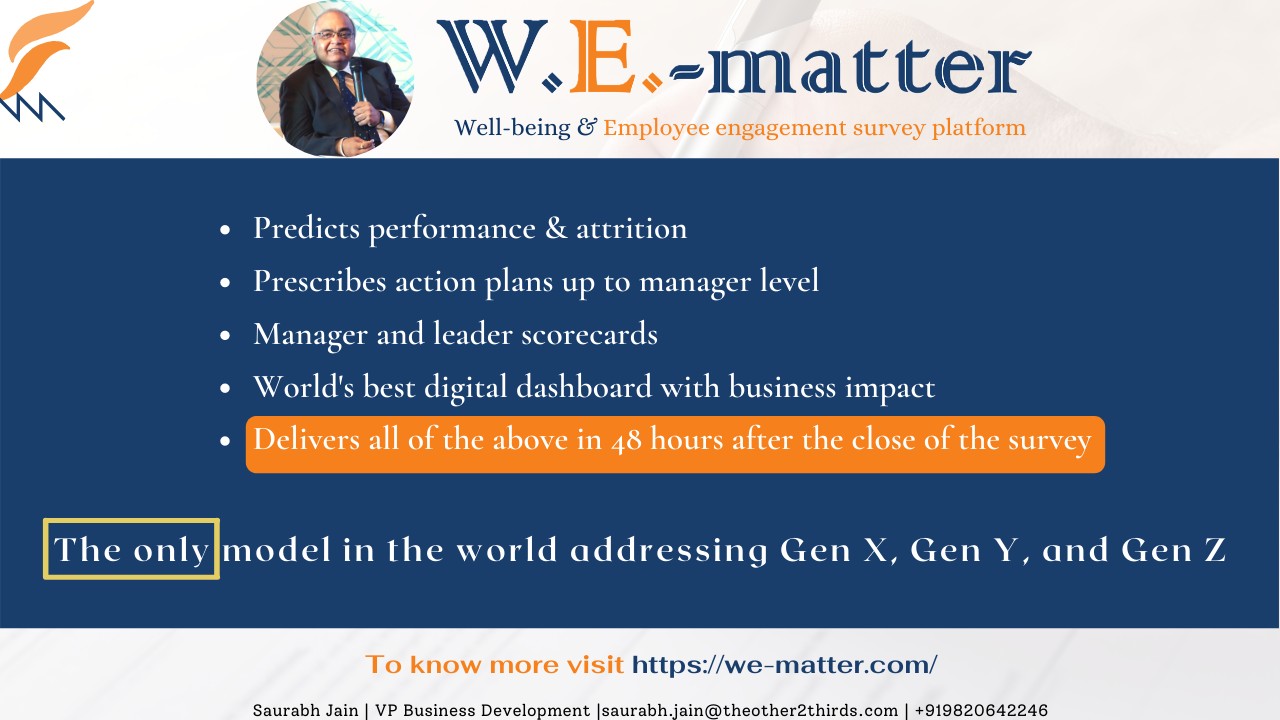 W.E.-matter

Well-being & Employee engagement survey platform

- Predicts performance & attrition
- Prescribes action plans up to manager level
- Manager and leader scorecards
- World's best digital dashboard with business impact
- Delivers all of the above in 48 hours after the close of the survey

The only model in the world addressing Gen X, Gen Y, and Gen Z

To know more visit https://we-matter.com/

Saurabh Jain | VP Business Development |saurabh.jain@theother2thirds.com | +919820642246